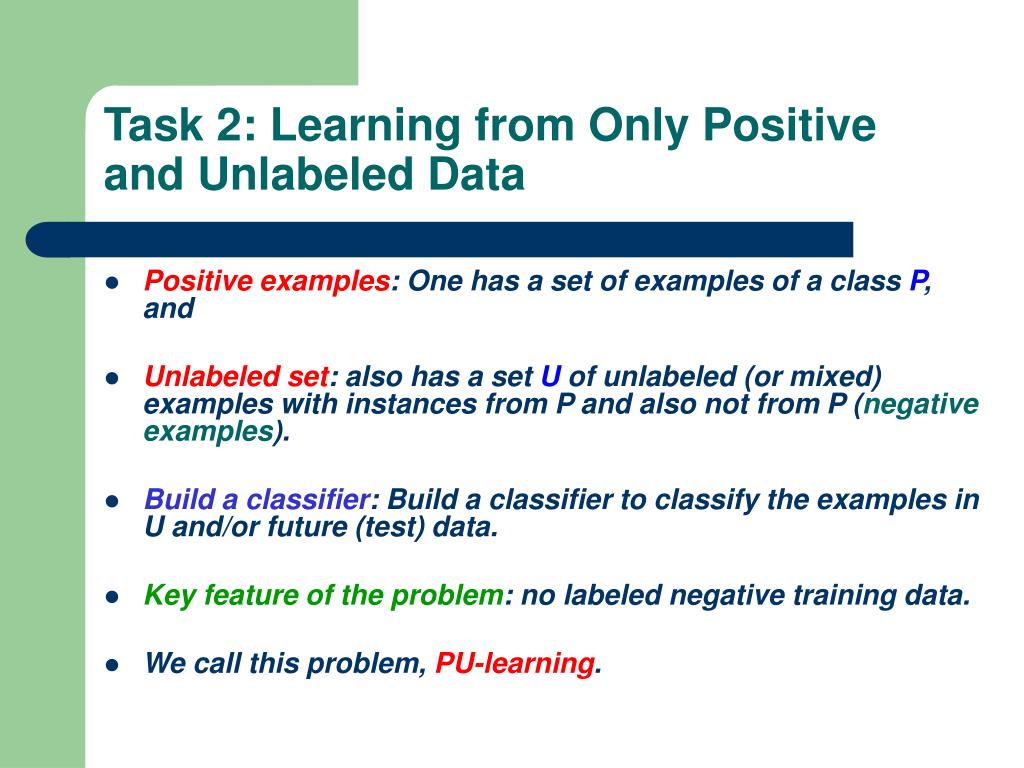 Task 2: Learning from Only Positive and Unlabeled Data

- Positive examples: One has a set of examples of a class P, and

- Unlabeled set: also has a set U of unlabeled (or mixed) examples with instances from P and also not from P (negative examples).

- Build a classifier: Build a classifier to classify the examples in U and/or future (test) data.

- Key feature of the problem: no labeled negative training data.

- We call this problem, PU-learning.